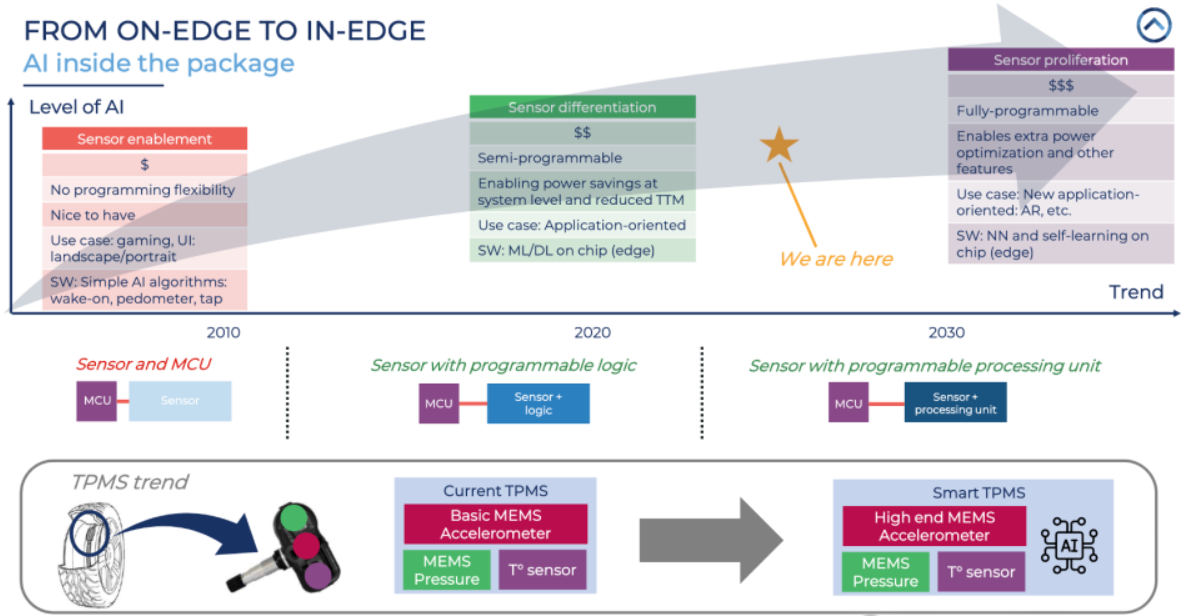 FROM ON-EDGE TO IN-EDGE
AI inside the package

Level of AI

Sensor enablement
$
No programming flexibility
Nice to have
Use case: gaming, UI: landscape/portrait
SW: Simple AI algorithms: wake-on, pedometer, tap

Sensor differentiation
$$
Semi-programmable
Enabling power savings at system level and reduced TTM
Use case: Application-oriented
SW: ML/DL on chip (edge)

We are here

Sensor proliferation
$$$
Fully-programmable
Enables extra power optimization and other features
Use case: New application-oriented: AR, etc.
SW: NN and self-learning on chip (edge)

Trend

2010
2020
2030

Sensor and MCU
MCU
Sensor

Sensor with programmable logic
MCU
Sensor + logic

Sensor with programmable processing unit
MCU
Sensor + processing unit

TPMS trend

Current TPMS
Basic MEMS Accelerometer
MEMS Pressure
T° sensor

Smart TPMS
High end MEMS Accelerometer
MEMS Pressure
T° sensor
AI